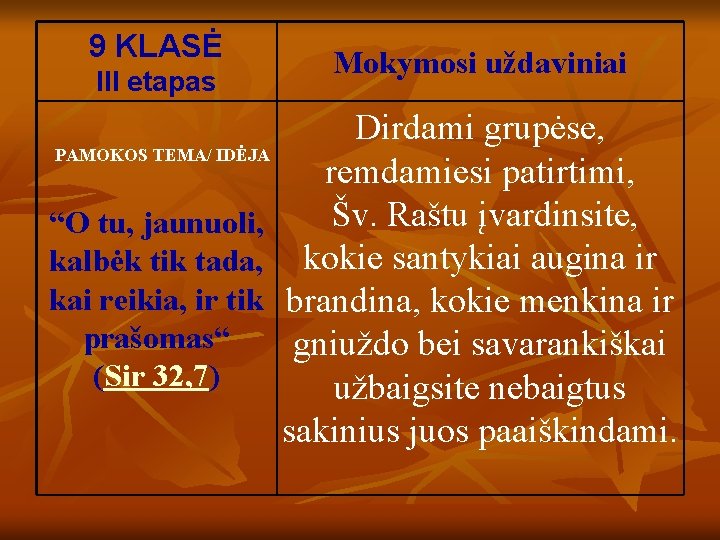 | 9 KLASĖ III etapas | Mokymosi uždaviniai |
|---|---|
| PAMOKOS TEMA/ IDĖJA “O tu, jaunuoli, kalbėk tik tada, kai reikia, ir tik prašomas“ (Sir 32,7) | Dirdami grupėse, remdamiesi patirtimi, Šv. Raštu įvardinsite, kokie santykiai augina ir brandina, kokie menkina ir gniuždo bei savarankiškai užbaigsite nebaigtus sakinius juos paaiškindami. |